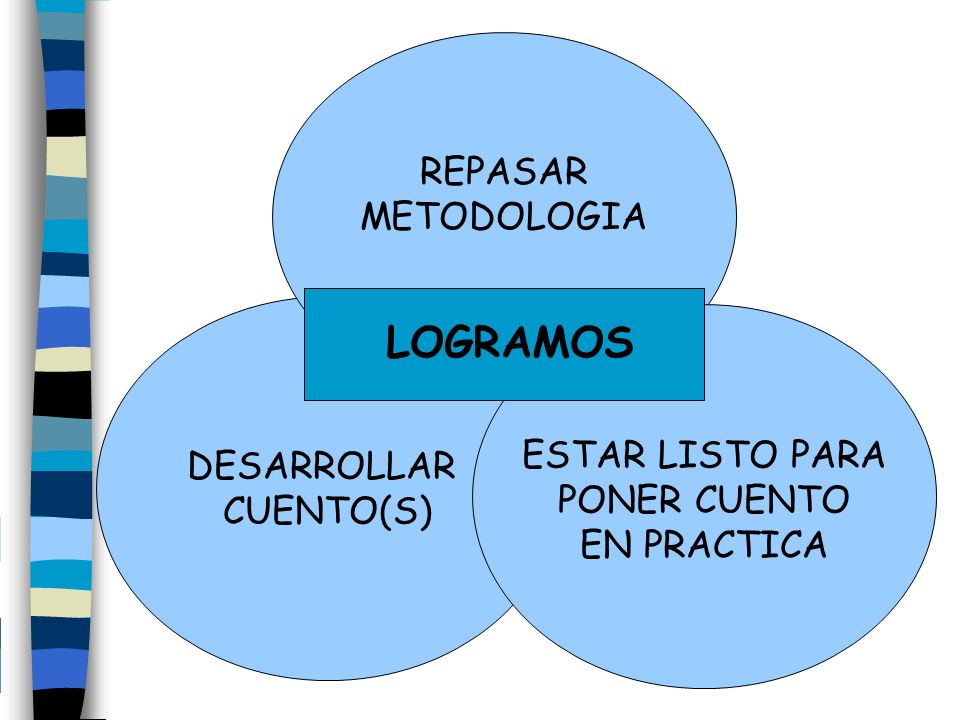 REPASAR METODOLOGIA

LOGRAMOS

DESARROLLAR CUENTO(S)

ESTAR LISTO PARA PONER CUENTO EN PRACTICA